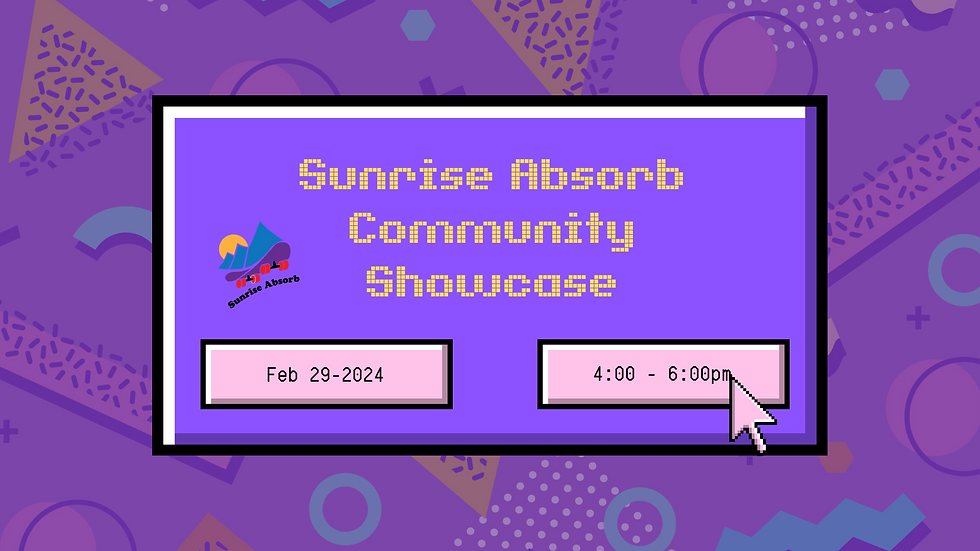 Sunrise Absorb Community Showcase

Sunrise Absorb

Feb 29-2024

4:00 - 6:00pm